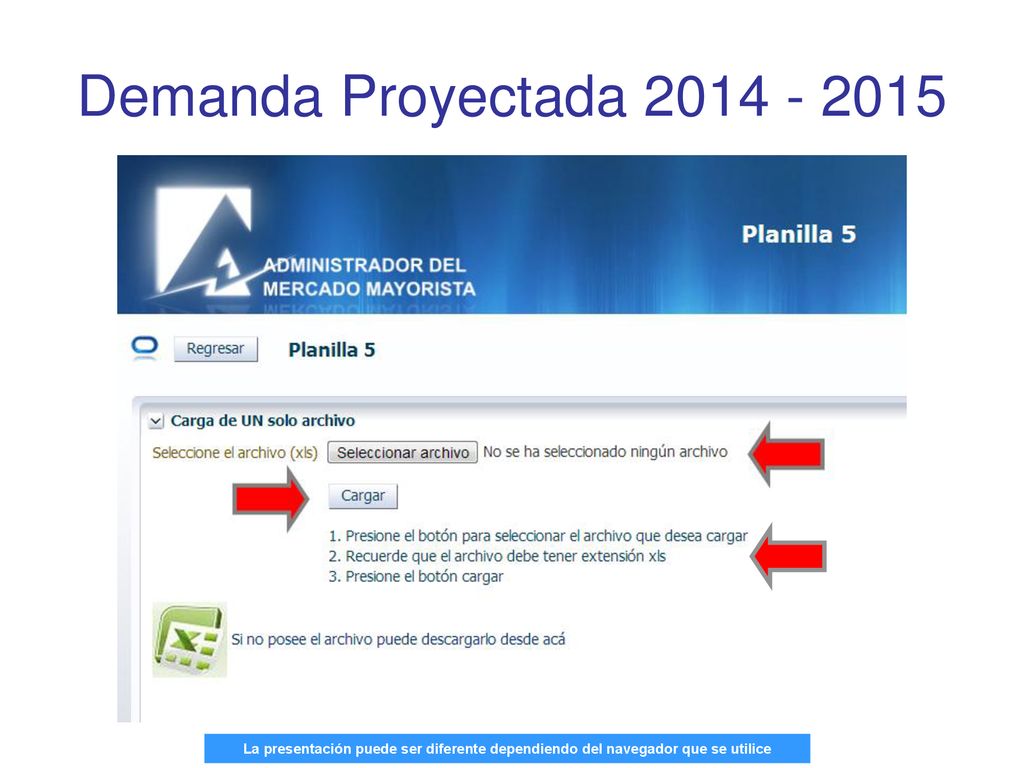 Demanda Proyectada 2014 - 2015

ADMINISTRADOR DEL MERCADO MAYORISTA

Planilla 5

Regresar

Planilla 5

Carga de UN solo archivo

Seleccione el archivo (xls) Seleccionar archivo No se ha seleccionado ningún archivo

Cargar

1. Presione el botón para seleccionar el archivo que desea cargar
2. Recuerde que el archivo debe tener extensión xls
3. Presione el botón cargar

Si no posee el archivo puede descargarlo desde acá

La presentación puede ser diferente dependiendo del navegador que se utilice